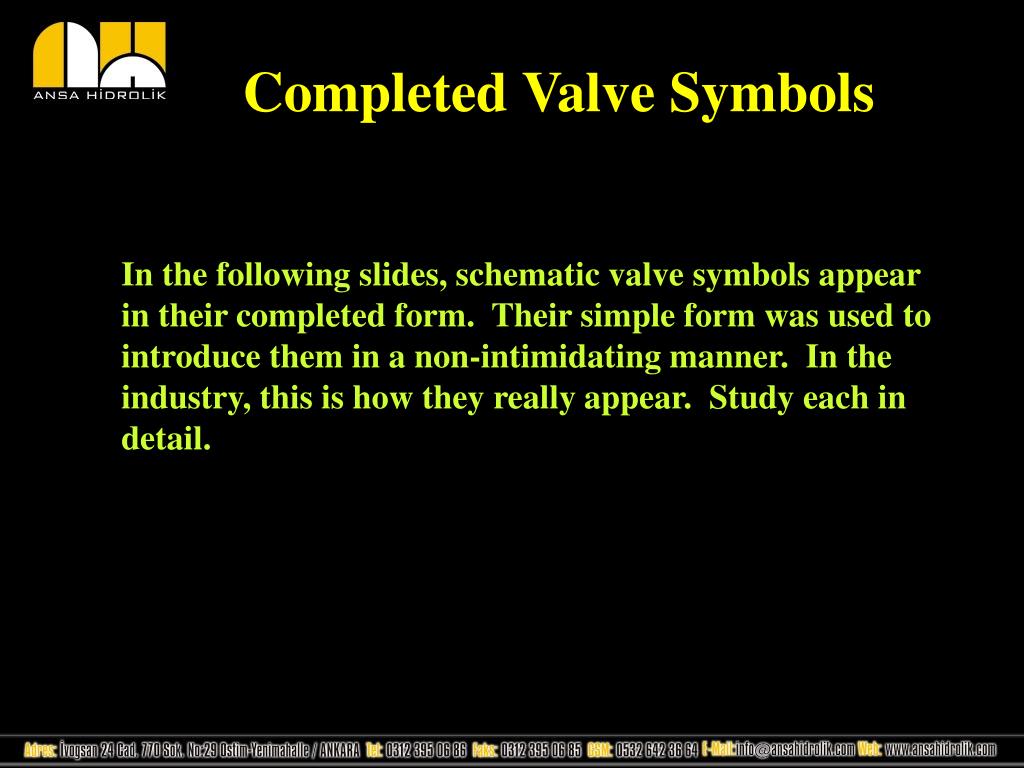 ANSA HİDROLİK

Completed Valve Symbols

In the following slides, schematic valve symbols appear in their completed form. Their simple form was used to introduce them in a non-intimidating manner. In the industry, this is how they really appear. Study each in detail.

Adres: İvogsan 24 Cad. 770 Sok. No:29 Ostim-Yenimahalle / ANKARA Tel: 0312 395 06 86 Faks: 0312 395 06 85 GSM: 0532 642 36 64 E-Mail:info@ansahidrolik.com Web: www.ansahidrolik.com